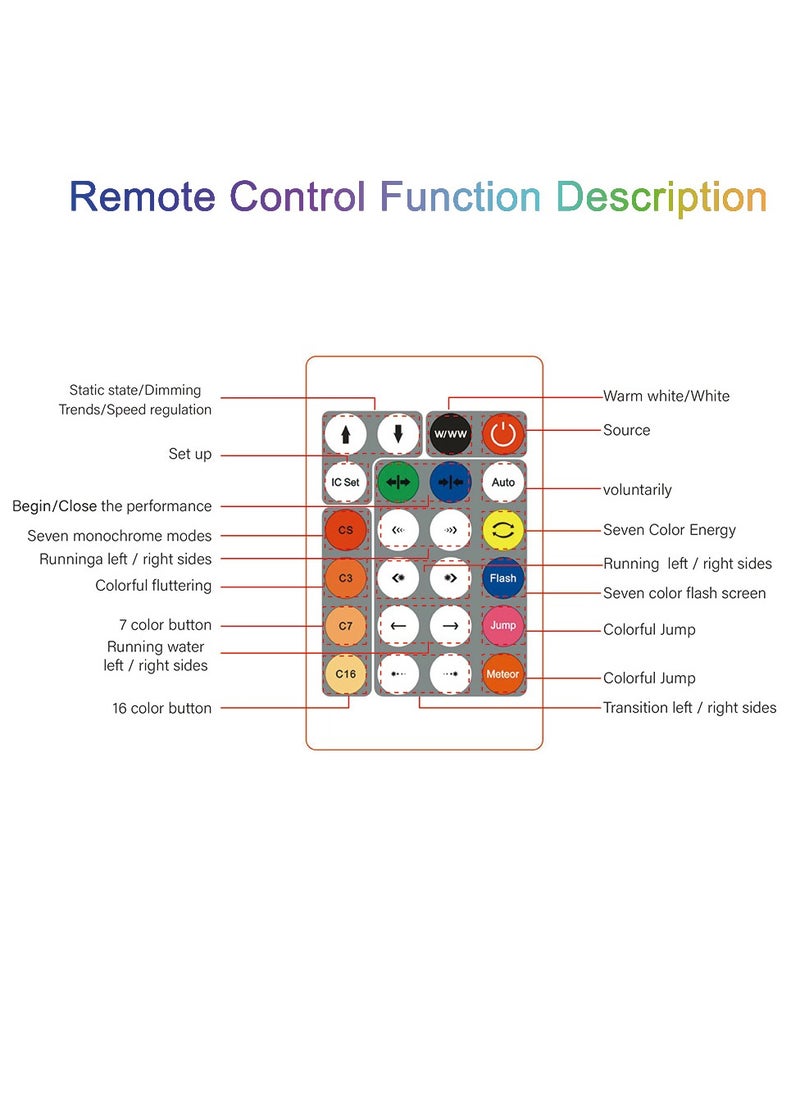 Remote Control Function Description

Static state/Dimming
Trends/Speed regulation

Set up

Begin/Close the performance

Seven monochrome modes

Runninga left / right sides

Colorful fluttering

7 color button

Running water
left / right sides

16 color button

W/WW

IC Set

Auto

CS

C3

Flash

C7

Jump

C16

Meteor

Warm white/White

Source

voluntarily

Seven Color Energy

Running left / right sides

Seven color flash screen

Colorful Jump

Colorful Jump

Transition left / right sides